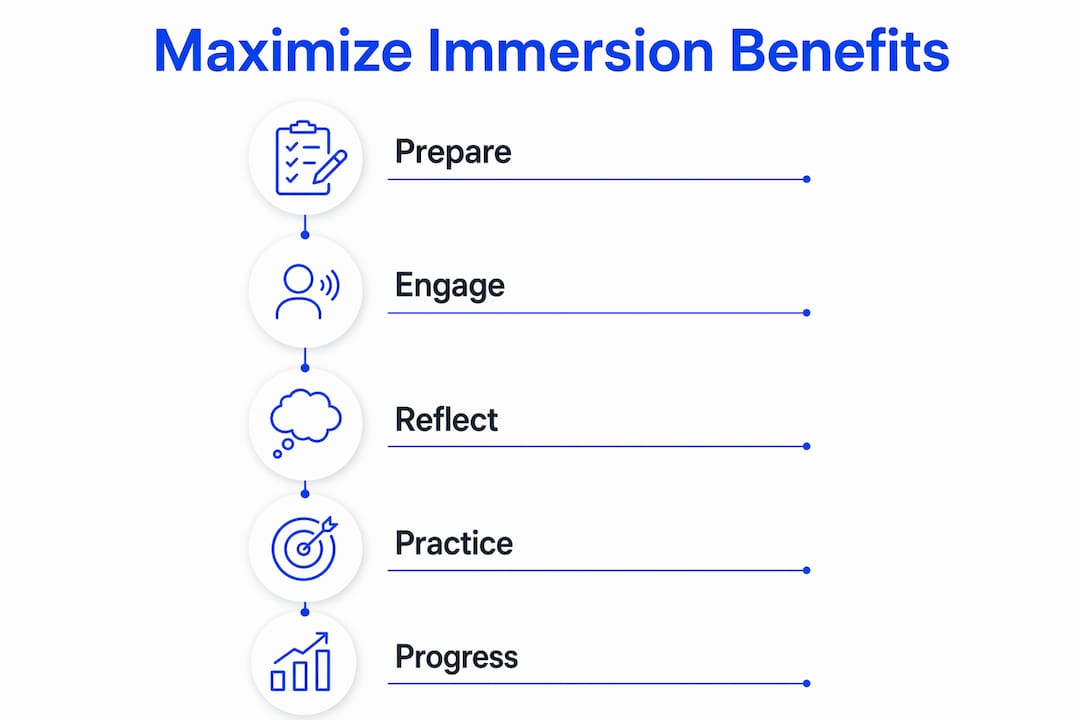 Maximize Immersion Benefits

Prepare

Engage

Reflect

Practice

Progress